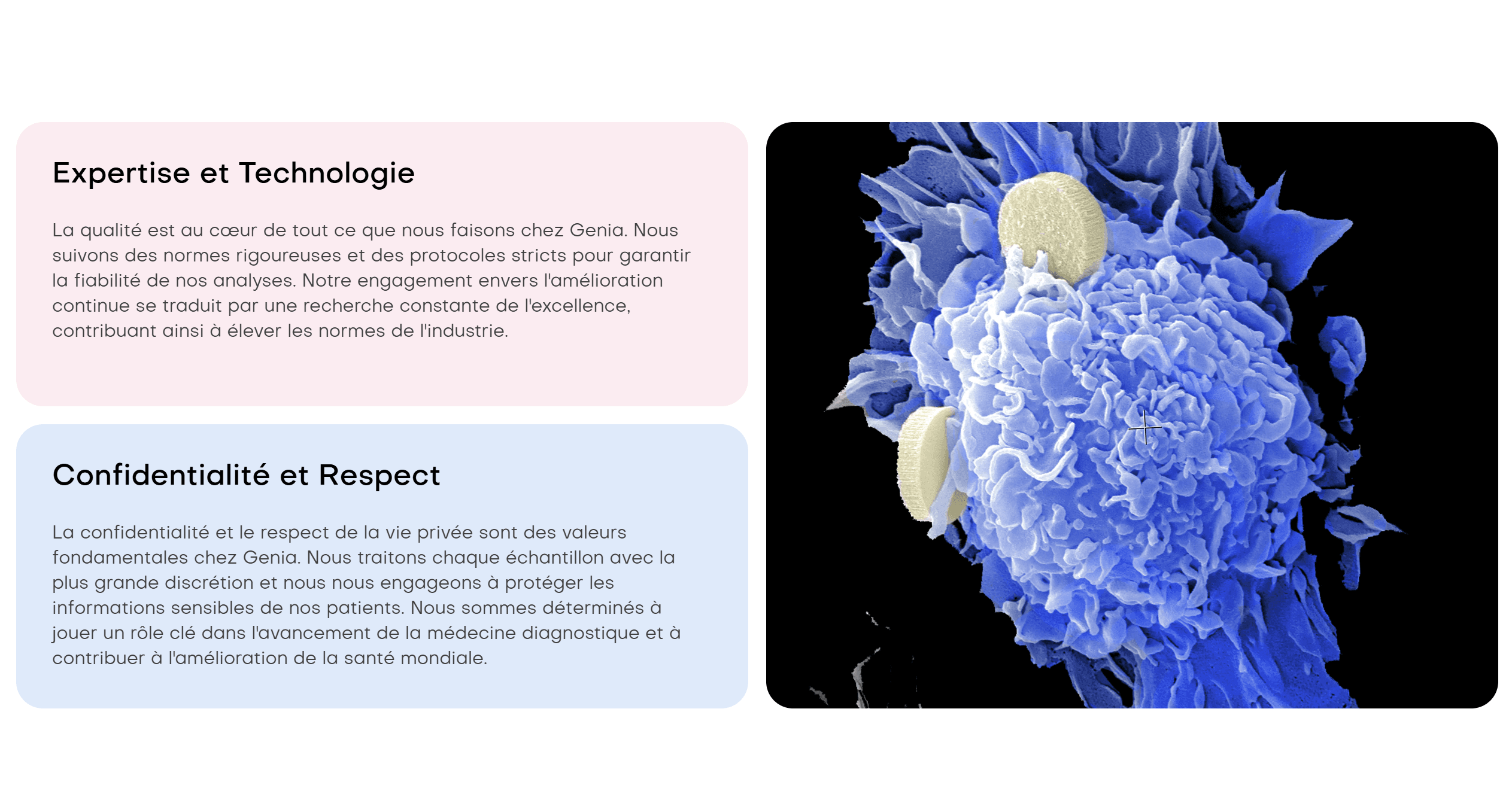 Expertise et Technologie

La qualité est au cœur de tout ce que nous faisons chez Genia. Nous suivons des normes rigoureuses et des protocoles stricts pour garantir la fiabilité de nos analyses. Notre engagement envers l'amélioration continue se traduit par une recherche constante de l'excellence, contribuant ainsi à élever les normes de l'industrie.

Confidentialité et Respect

La confidentialité et le respect de la vie privée sont des valeurs fondamentales chez Genia. Nous traitons chaque échantillon avec la plus grande discrétion et nous nous engageons à protéger les informations sensibles de nos patients. Nous sommes déterminés à jouer un rôle clé dans l'avancement de la médecine diagnostique et à contribuer à l'amélioration de la santé mondiale.